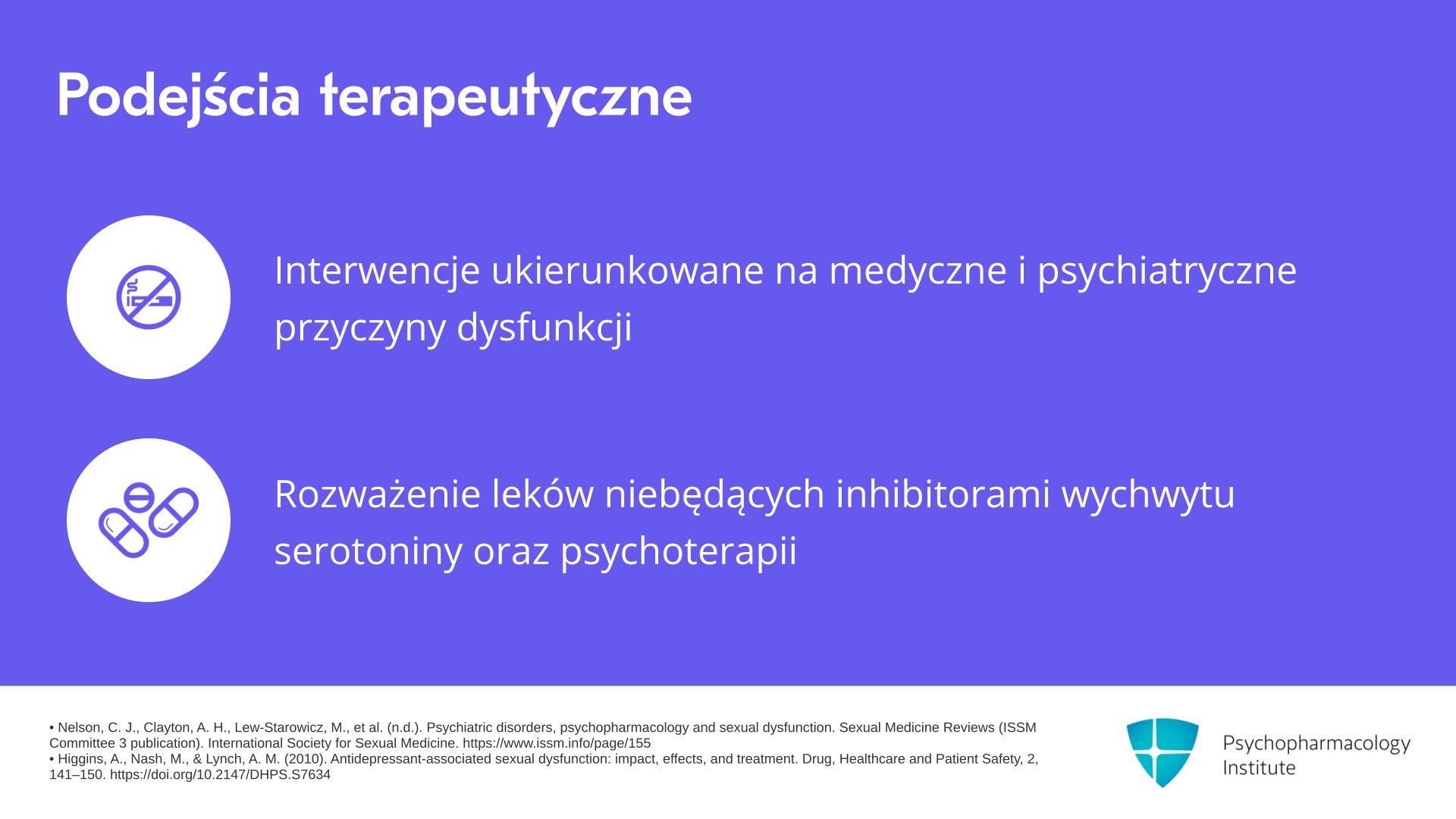 Podejścia terapeutyczne

Interwencje ukierunkowane na medyczne i psychiatryczne przyczyny dysfunkcji

Rozważenie leków niebędących inhibitorami wychwytu serotoniny oraz psychoterapii

• Nelson, C. J., Clayton, A. H., Lew-Starowicz, M., et al. (n.d.). Psychiatric disorders, psychopharmacology and sexual dysfunction. Sexual Medicine Reviews (ISSM Committee 3 publication). International Society for Sexual Medicine. https://www.issm.info/page/155
• Higgins, A., Nash, M., & Lynch, A. M. (2010). Antidepressant-associated sexual dysfunction: impact, effects, and treatment. Drug, Healthcare and Patient Safety, 2, 141–150. https://doi.org/10.2147/DHPS.S7634

Psychopharmacology Institute